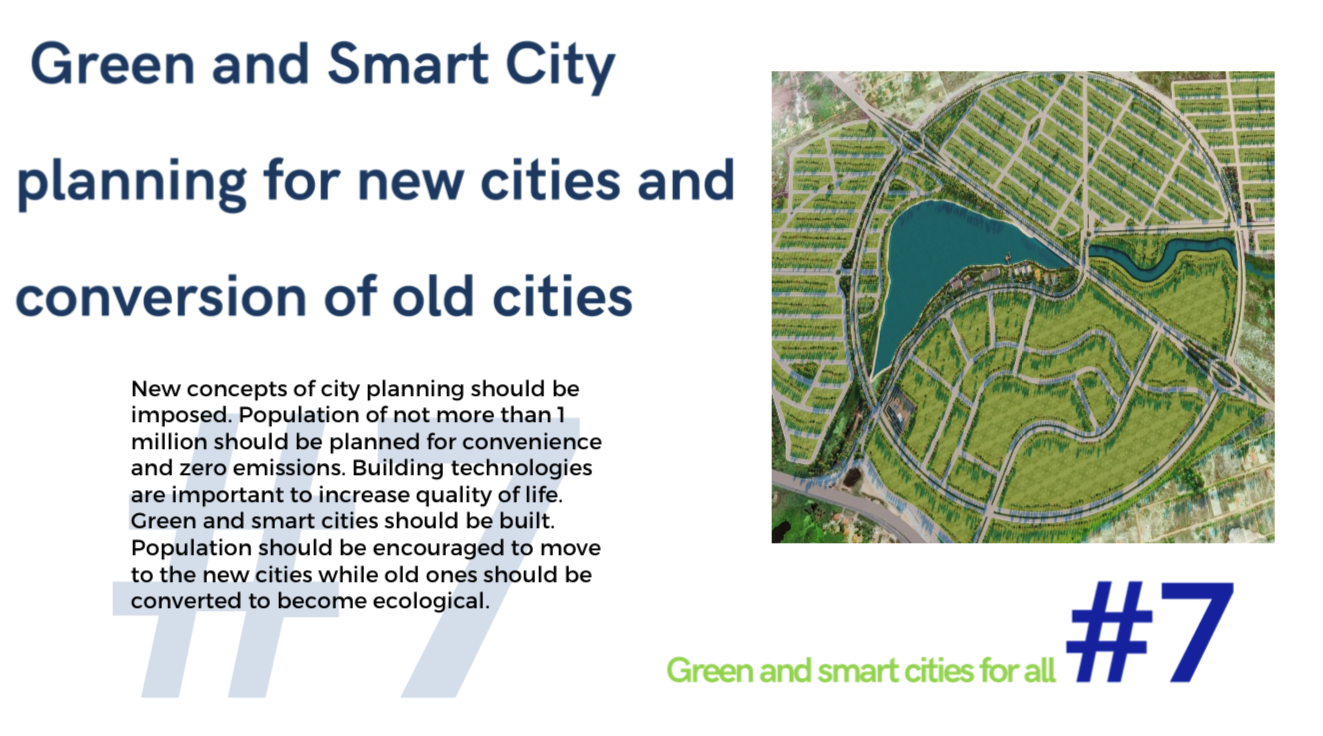 Green and Smart City planning for new cities and conversion of old cities

New concepts of city planning should be imposed. Population of not more than 1 million should be planned for convenience and zero emissions. Building technologies are important to increase quality of life. Green and smart cities should be built. Population should be encouraged to move to the new cities while old ones should be converted to become ecological.

Green and smart cities for all #7

#7